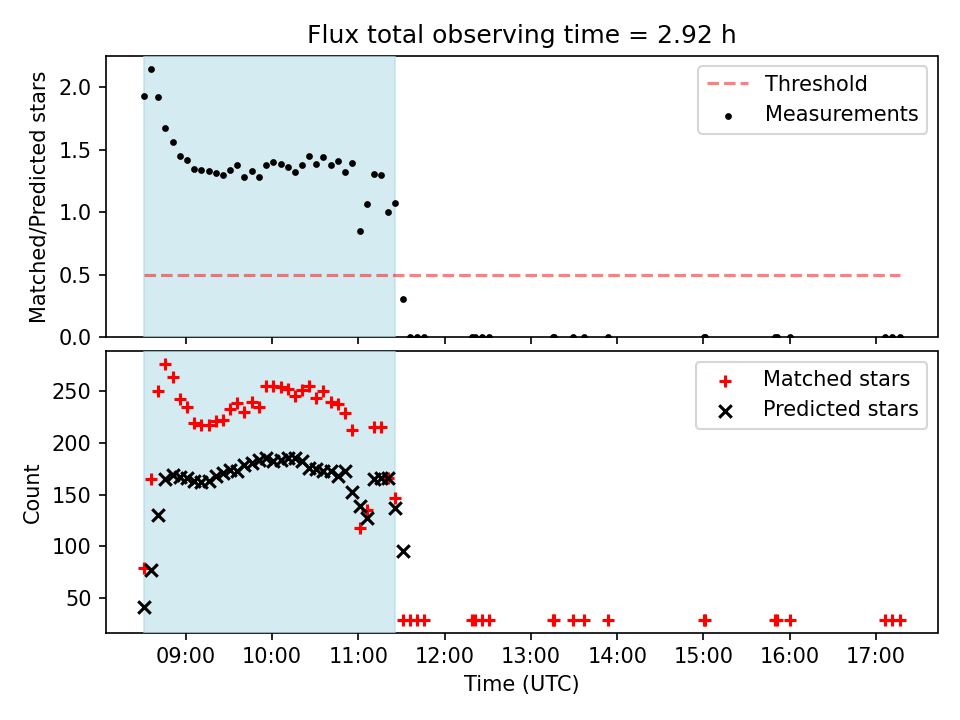 Flux total observing time = 2.92 h

Matched/Predicted stars

2.0
1.5
1.0
0.5
0.0

Threshold
Measurements

Count

250
200
150
100
50

Matched stars
Predicted stars

09:00
10:00
11:00
12:00
13:00
14:00
15:00
16:00
17:00

Time (UTC)